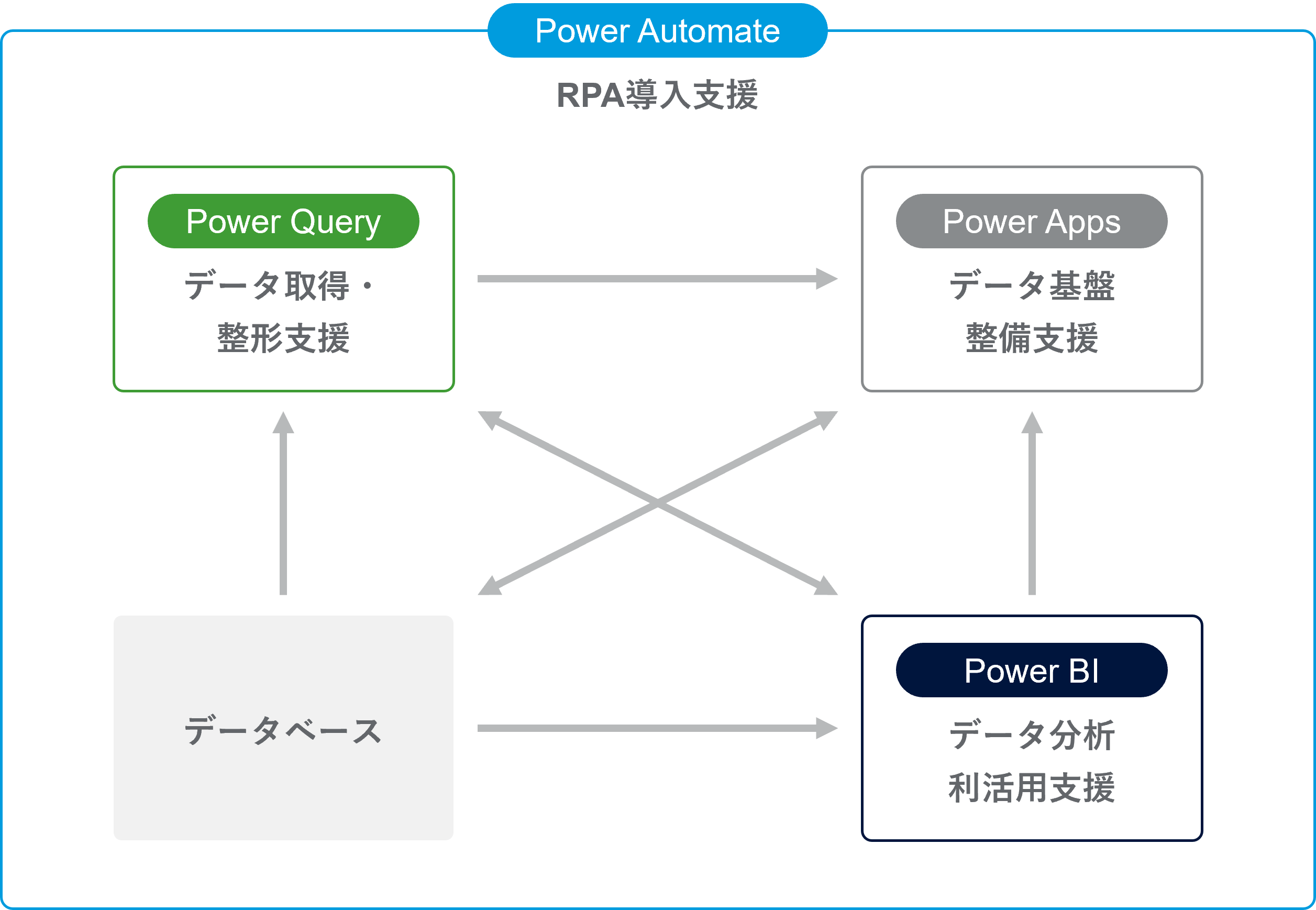 Power Automate

RPA導入支援

Power Query

データ取得・整形支援

Power Apps

データ基盤整備支援

データベース

Power BI

データ分析利活用支援